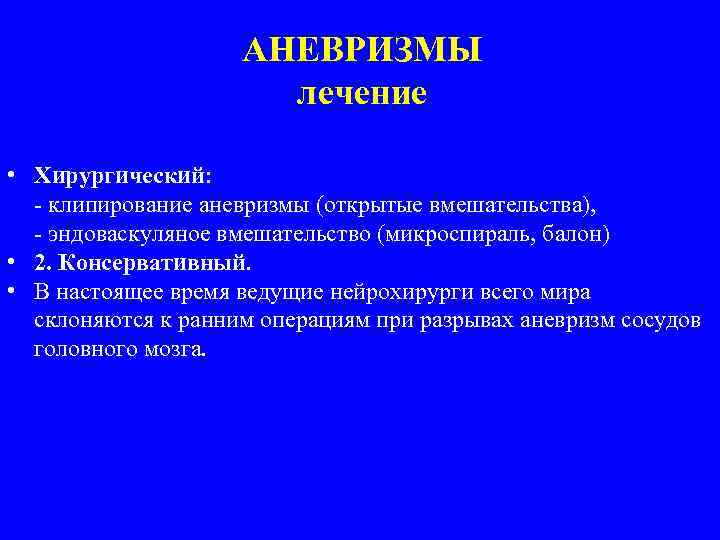 АНЕВРИЗМЫ
лечение

• Хирургический:
- клипирование аневризмы (открытые вмешательства),
- эндоваскуляное вмешательство (микроспираль, балон)
• 2. Консервативный.
• В настоящее время ведущие нейрохирурги всего мира склоняются к ранним операциям при разрывах аневризм сосудов головного мозга.